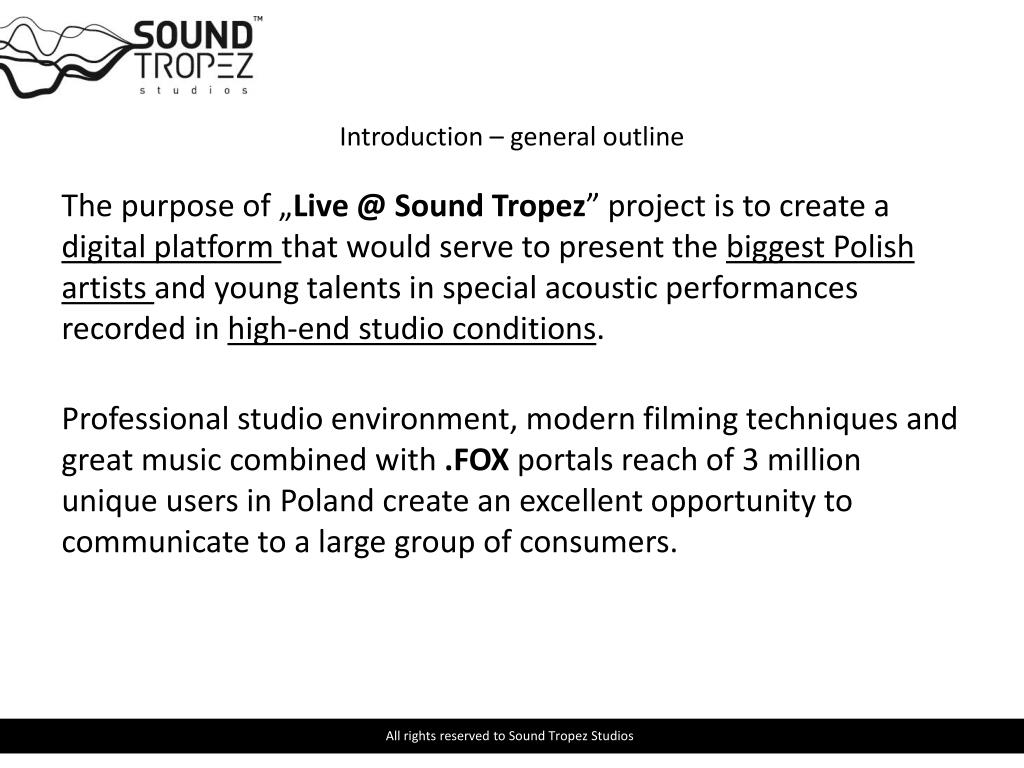 SOUND™
TROPEZ
studios

Introduction – general outline

The purpose of „Live @ Sound Tropez” project is to create a digital platform that would serve to present the biggest Polish artists and young talents in special acoustic performances recorded in high-end studio conditions.

Professional studio environment, modern filming techniques and great music combined with .FOX portals reach of 3 million unique users in Poland create an excellent opportunity to communicate to a large group of consumers.

All rights reserved to Sound Tropez Studios